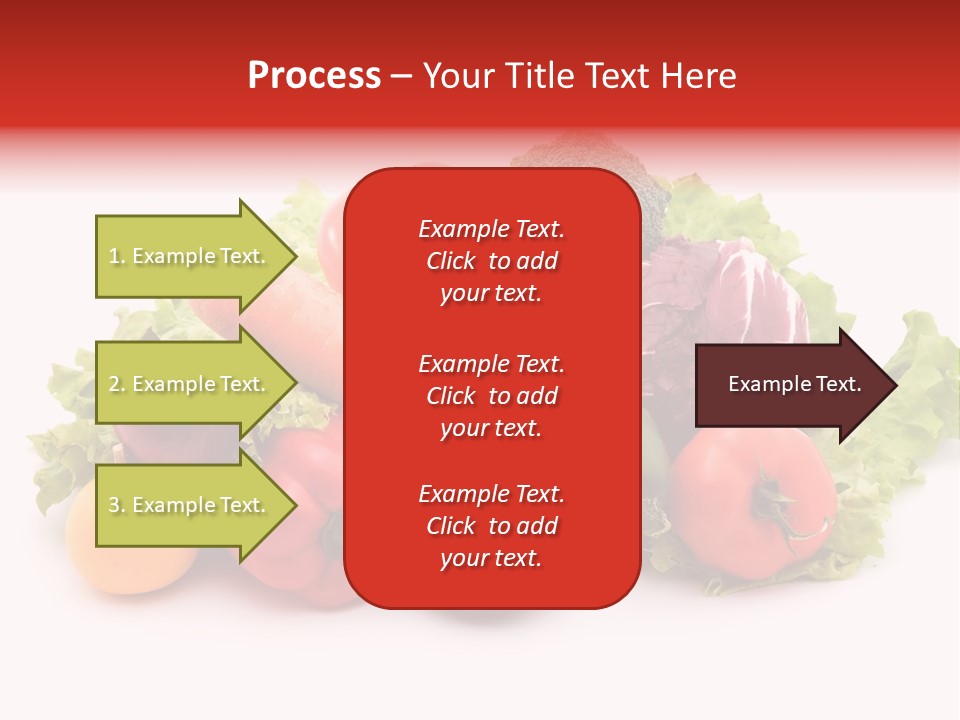 Process – Your Title Text Here

1. Example Text.

2. Example Text.

3. Example Text.

Example Text. Click to add your text.

Example Text. Click to add your text.

Example Text. Click to add your text.

Example Text.